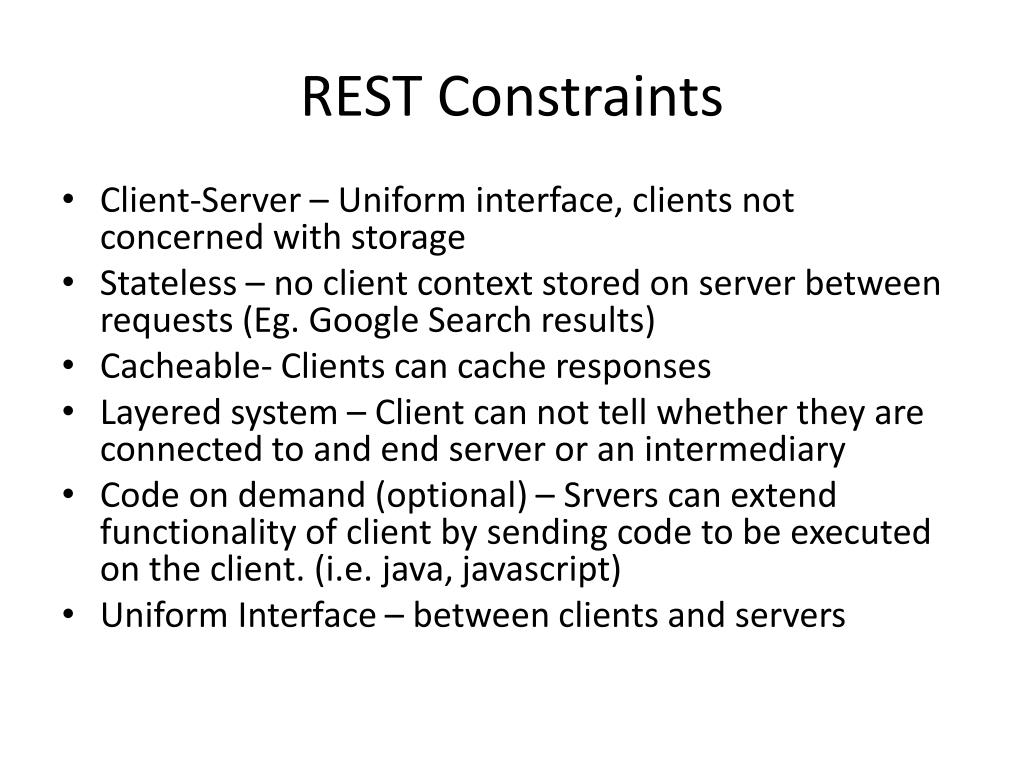 REST Constraints

• Client-Server – Uniform interface, clients not concerned with storage
• Stateless – no client context stored on server between requests (Eg. Google Search results)
• Cacheable- Clients can cache responses
• Layered system – Client can not tell whether they are connected to and end server or an intermediary
• Code on demand (optional) – Srvers can extend functionality of client by sending code to be executed on the client. (i.e. java, javascript)
• Uniform Interface – between clients and servers